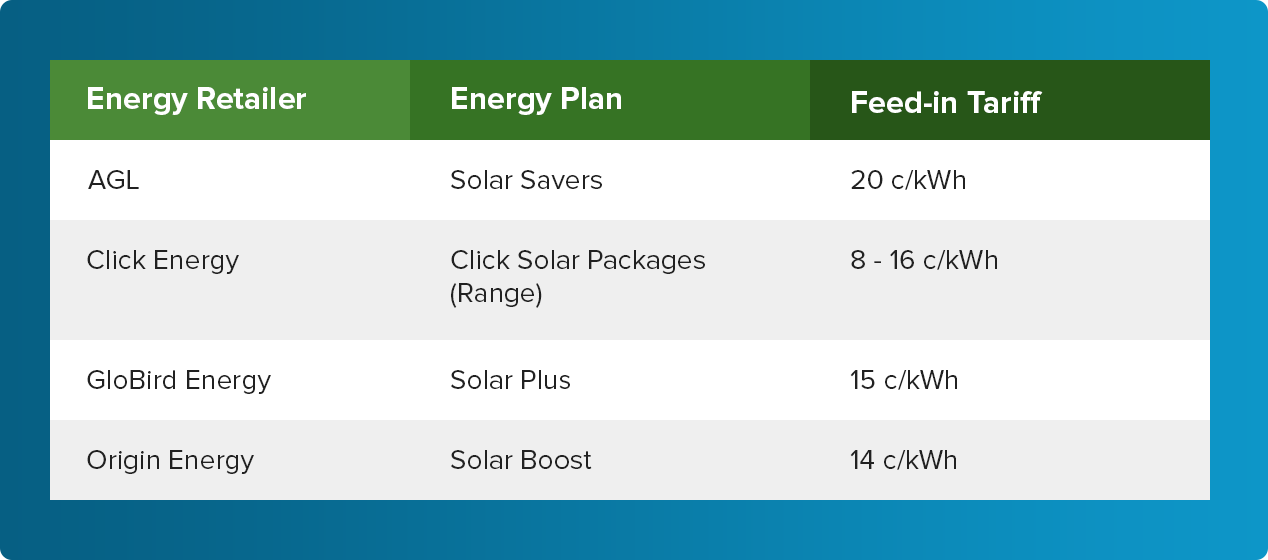 | Energy Retailer | Energy Plan | Feed-in Tariff |
|---|---|---|
| AGL | Solar Savers | 20 c/kWh |
| Click Energy | Click Solar Packages (Range) | 8 - 16 c/kWh |
| GloBird Energy | Solar Plus | 15 c/kWh |
| Origin Energy | Solar Boost | 14 c/kWh |